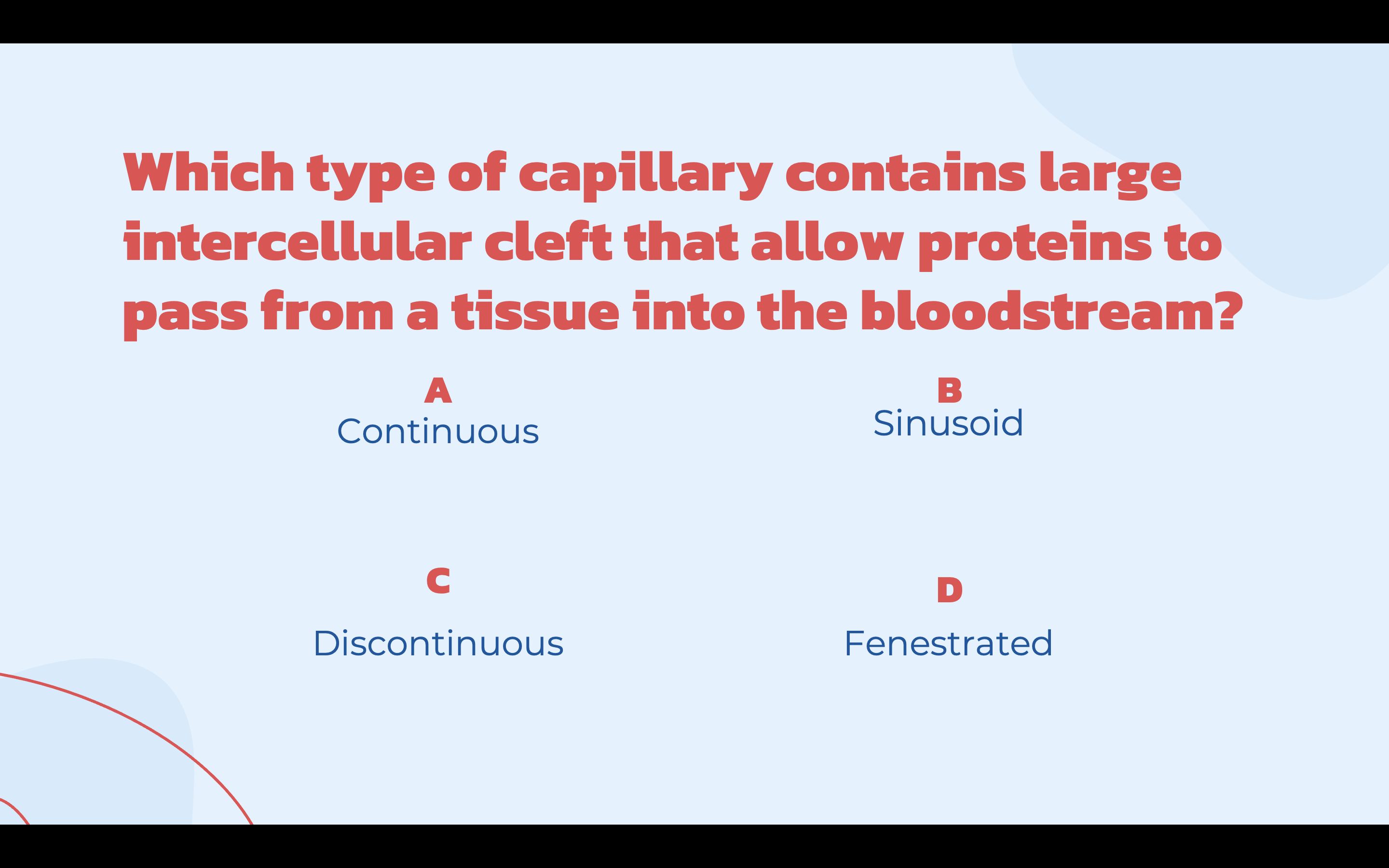 Which type of capillary contains large intercellular cleft that allow proteins to pass from a tissue into the bloodstream?

A
Continuous

B
Sinusoid

C
Discontinuous

D
Fenestrated